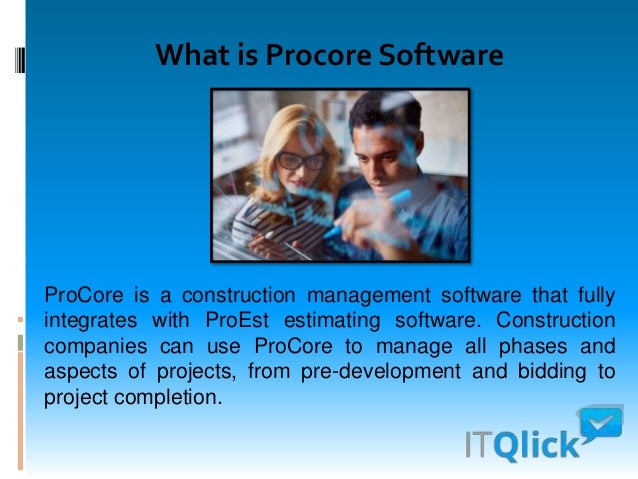 What is Procore Software

ProCore is a construction management software that fully integrates with ProEst estimating software. Construction companies can use ProCore to manage all phases and aspects of projects, from pre-development and bidding to project completion.

ITQlick